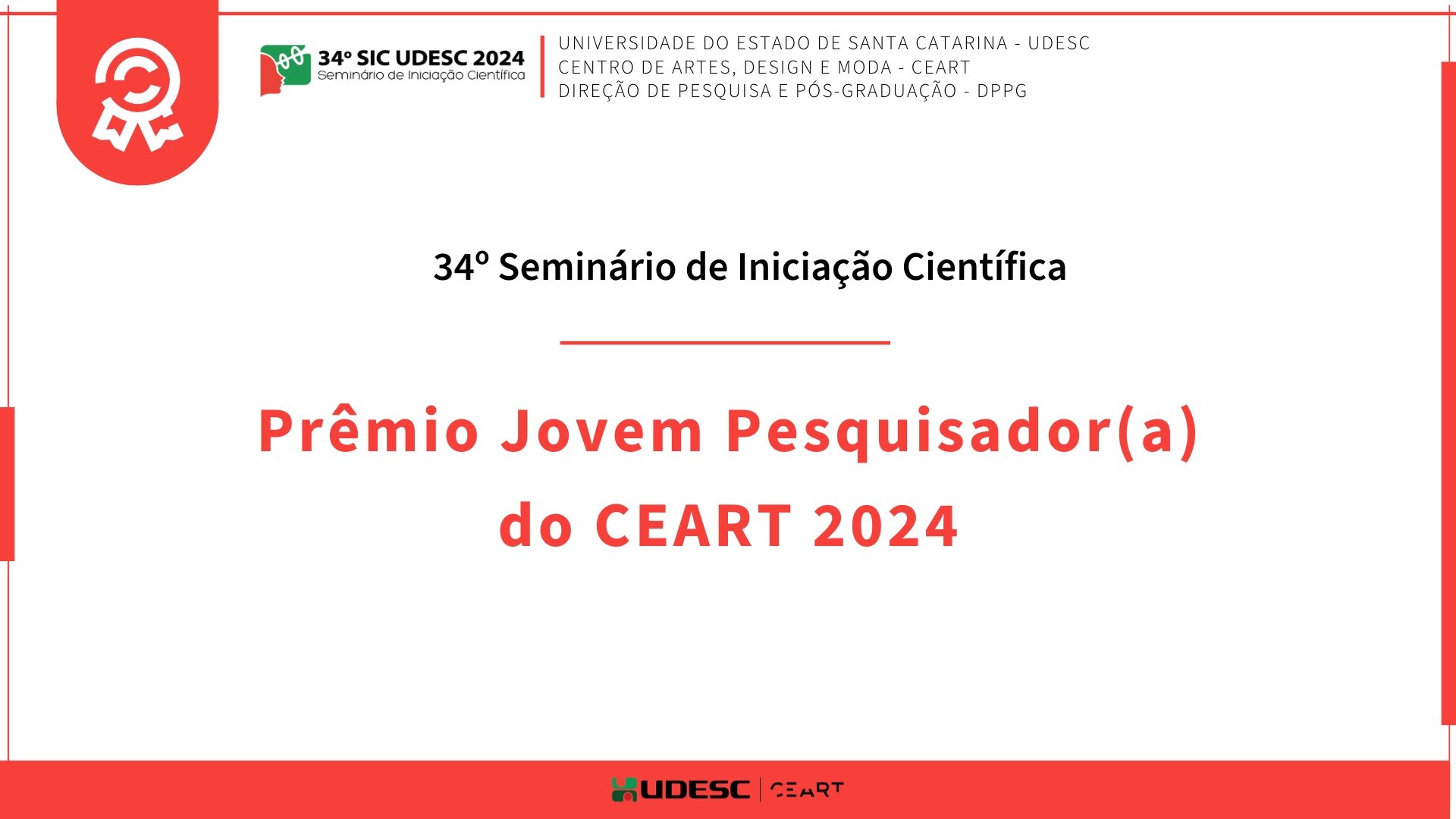 34º SIC UDESC 2024
Seminário de Iniciação Científica

UNIVERSIDADE DO ESTADO DE SANTA CATARINA - UDESC
CENTRO DE ARTES, DESIGN E MODA - CEART
DIREÇÃO DE PESQUISA E PÓS-GRADUAÇÃO - DPPG

34º Seminário de Iniciação Científica

Prêmio Jovem Pesquisador(a) do CEART 2024

UDESC | CEART